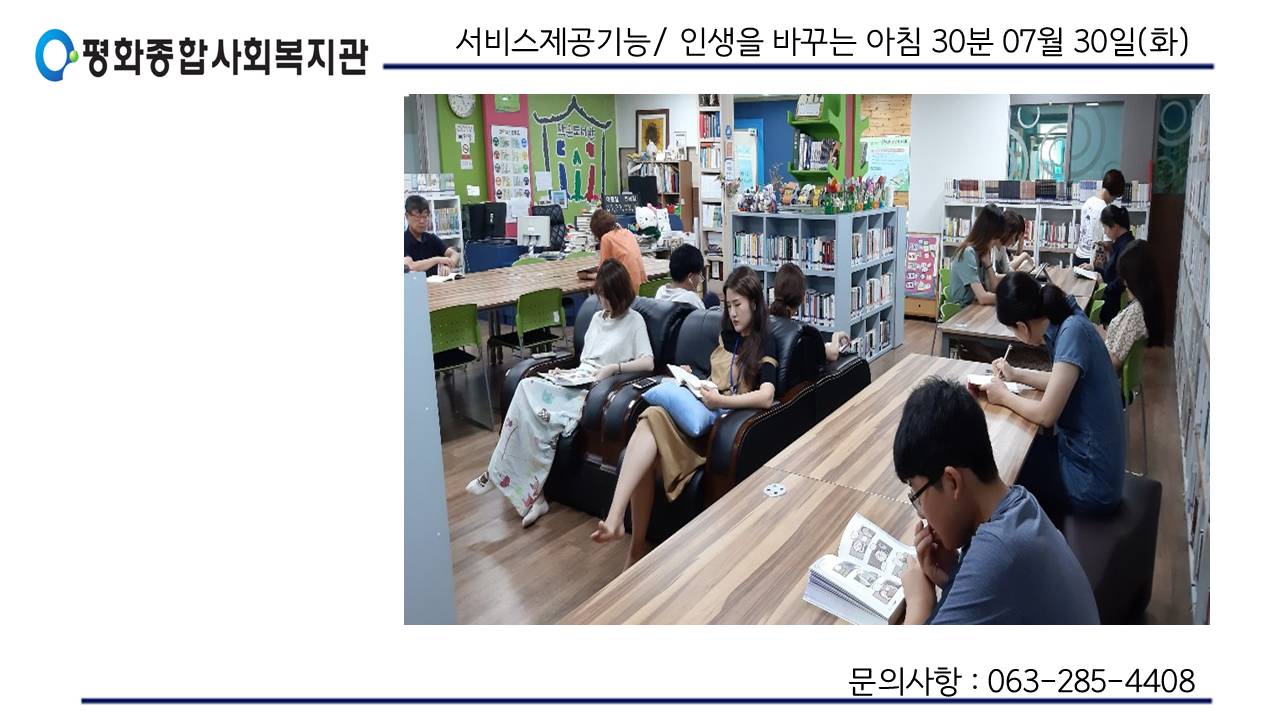 평화종합사회복지관

서비스제공기능/ 인생을 바꾸는 아침 30분 07월 30일(화)

문의사항 : 063-285-4408